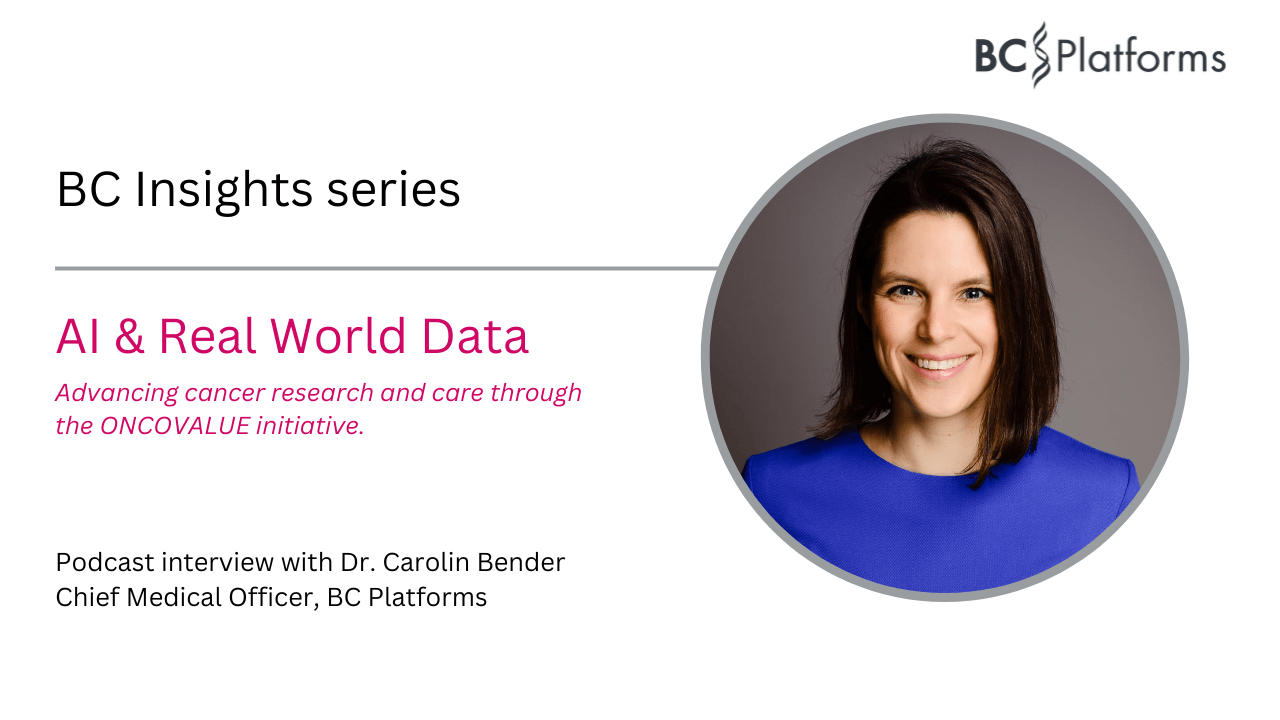 BC Platforms

BC Insights series

AI & Real World Data

Advancing cancer research and care through the ONCOVALUE initiative.

Podcast interview with Dr. Carolin Bender
Chief Medical Officer, BC Platforms